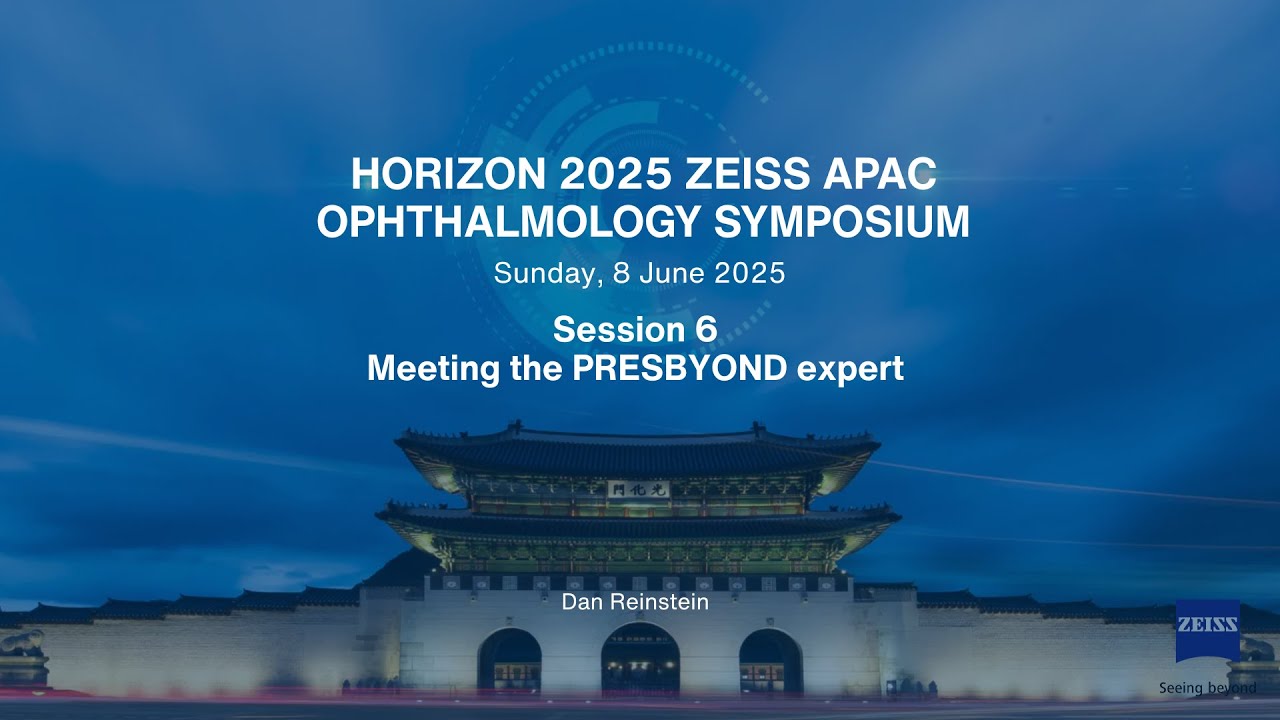 HORIZON 2025 ZEISS APAC OPHTHALMOLOGY SYMPOSIUM

Sunday, 8 June 2025

Session 6
Meeting the PRESBYOND expert

門化光

Dan Reinstein

ZEISS
Seeing beyond